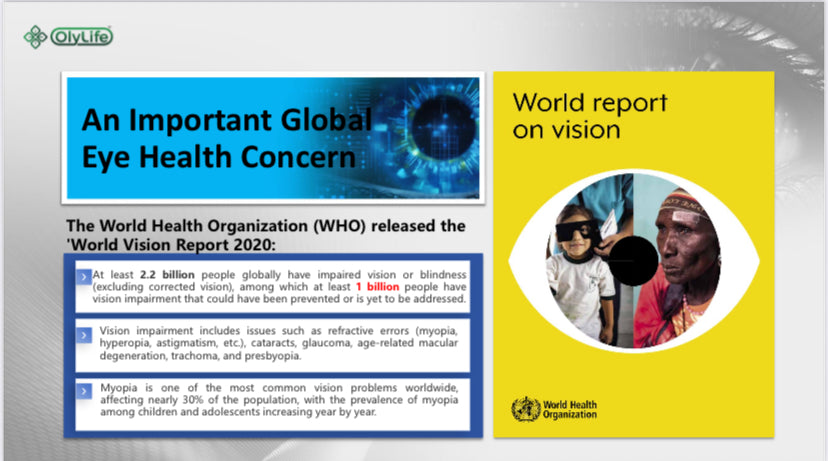 OlyLife

An Important Global Eye Health Concern

The World Health Organization (WHO) released the 'World Vision Report 2020:

At least 2.2 billion people globally have impaired vision or blindness (excluding corrected vision), among which at least 1 billion people have vision impairment that could have been prevented or is yet to be addressed.

Vision impairment includes issues such as refractive errors (myopia, hyperopia, astigmatism, etc.), cataracts, glaucoma, age-related macular degeneration, trachoma, and presbyopia.

Myopia is one of the most common vision problems worldwide, affecting nearly 30% of the population, with the prevalence of myopia among children and adolescents increasing year by year.

World report on vision

World Health Organization